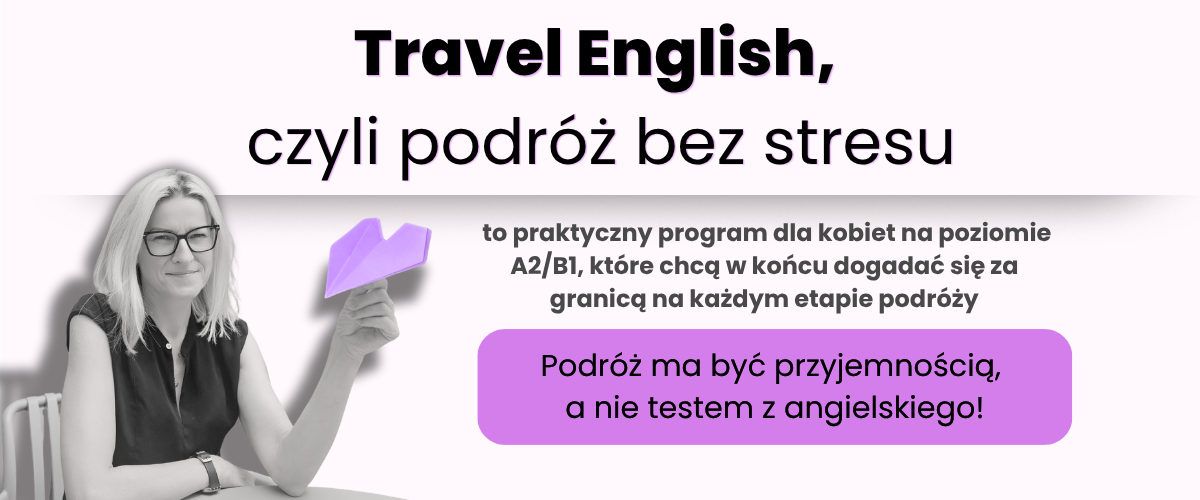 Travel English,
czyli podróż bez stresu

to praktyczny program dla kobiet na poziomie A2/B1, które chcą w końcu dogadać się za granicą na każdym etapie podróży

Podróż ma być przyjemnością, a nie testem z angielskiego!